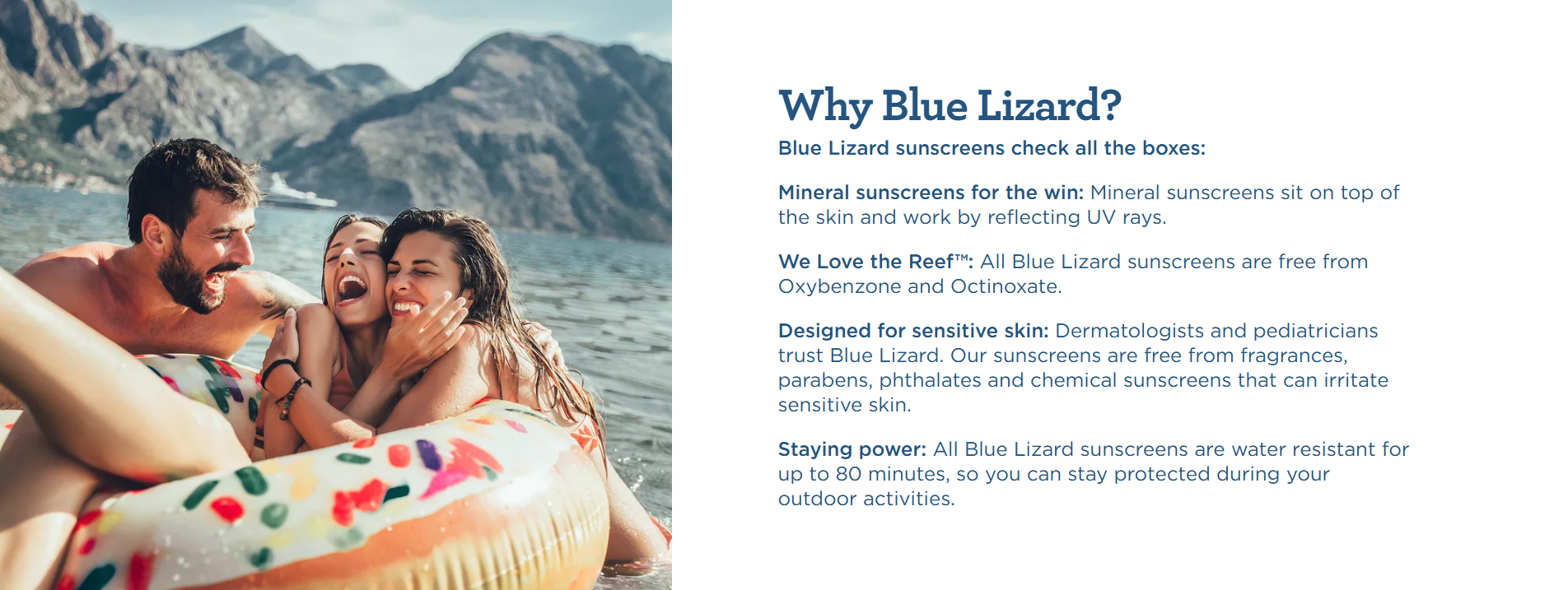 Why Blue Lizard?

Blue Lizard sunscreens check all the boxes:

Mineral sunscreens for the win: Mineral sunscreens sit on top of the skin and work by reflecting UV rays.

We Love the Reef™: All Blue Lizard sunscreens are free from Oxybenzone and Octinoxate.

Designed for sensitive skin: Dermatologists and pediatricians trust Blue Lizard. Our sunscreens are free from fragrances, parabens, phthalates and chemical sunscreens that can irritate sensitive skin.

Staying power: All Blue Lizard sunscreens are water resistant for up to 80 minutes, so you can stay protected during your outdoor activities.